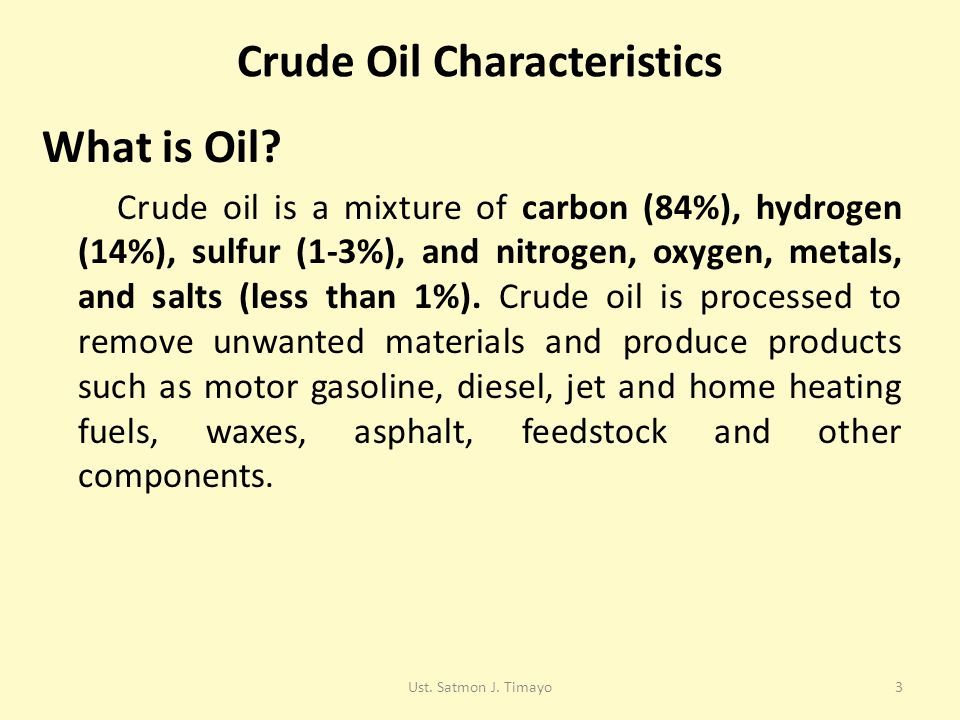 Crude Oil Characteristics

What is Oil?

Crude oil is a mixture of carbon (84%), hydrogen (14%), sulfur (1-3%), and nitrogen, oxygen, metals, and salts (less than 1%). Crude oil is processed to remove unwanted materials and produce products such as motor gasoline, diesel, jet and home heating fuels, waxes, asphalt, feedstock and other components.

Ust. Satmon J. Timayo

3